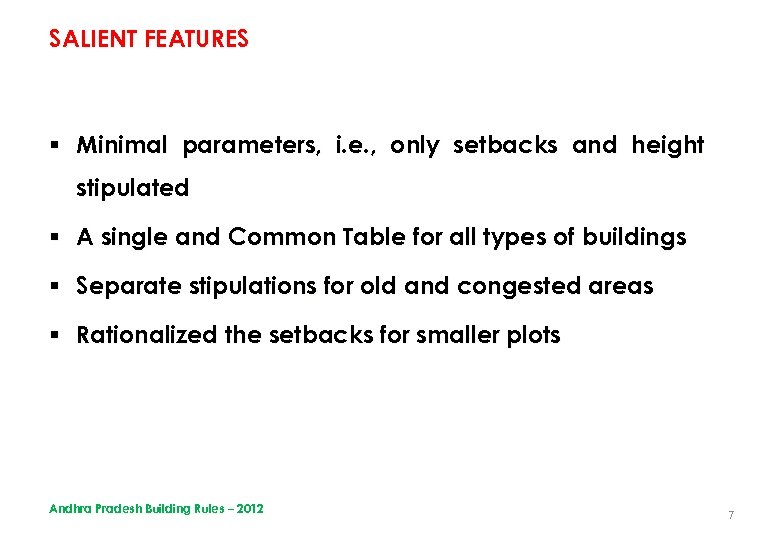 SALIENT FEATURES

▪ Minimal parameters, i.e., only setbacks and height stipulated

▪ A single and Common Table for all types of buildings

▪ Separate stipulations for old and congested areas

▪ Rationalized the setbacks for smaller plots

Andhra Pradesh Building Rules – 2012

7